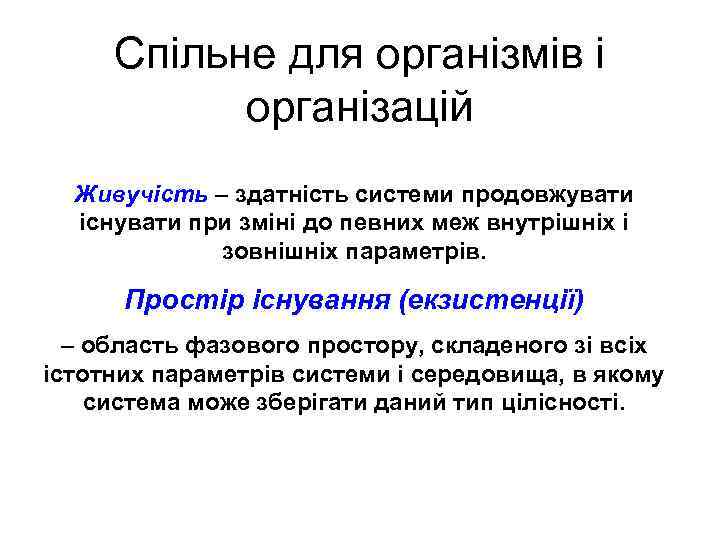 Спільне для організмів і організацій

Живучість – здатність системи продовжувати існувати при зміні до певних меж внутрішніх і зовнішніх параметрів.

Простір існування (екзистенції)

– область фазового простору, складеного зі всіх істотних параметрів системи і середовища, в якому система може зберігати даний тип цілісності.